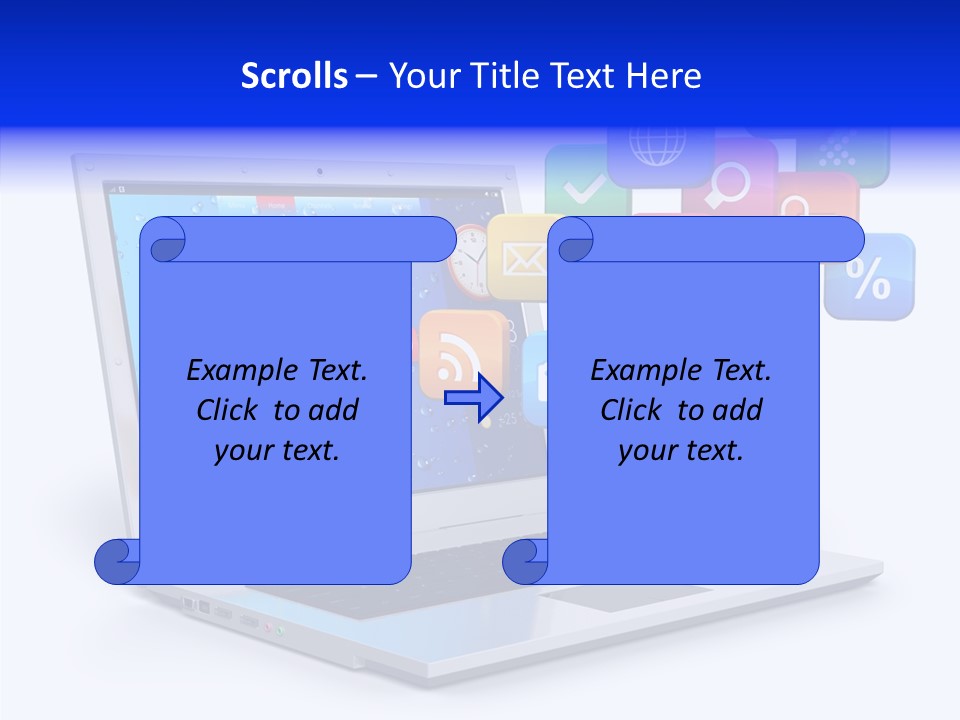 Scrolls – Your Title Text Here

Example Text. Click to add your text.

Example Text. Click to add your text.

%